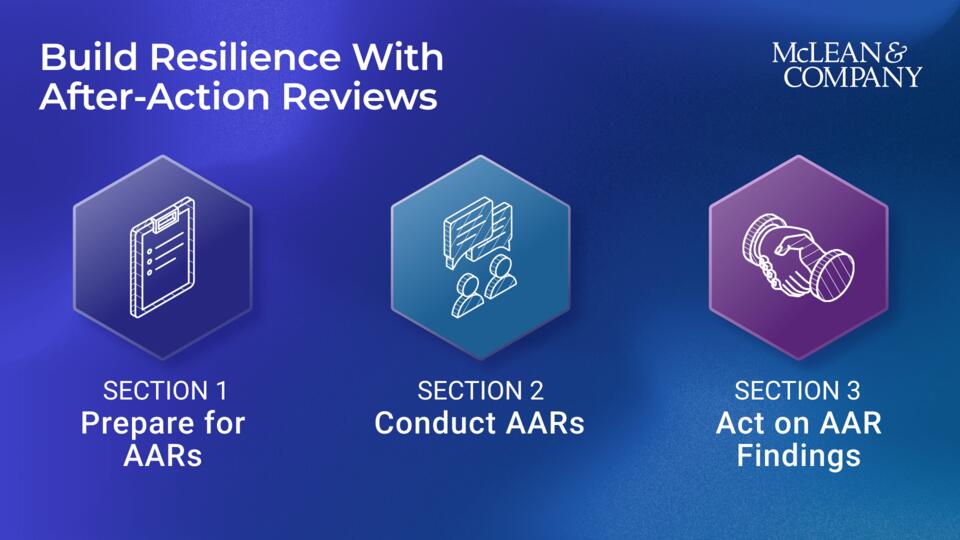 Build Resilience With After-Action Reviews

McLEAN & COMPANY

SECTION 1
Prepare for AARs

SECTION 2
Conduct AARs

SECTION 3
Act on AAR Findings